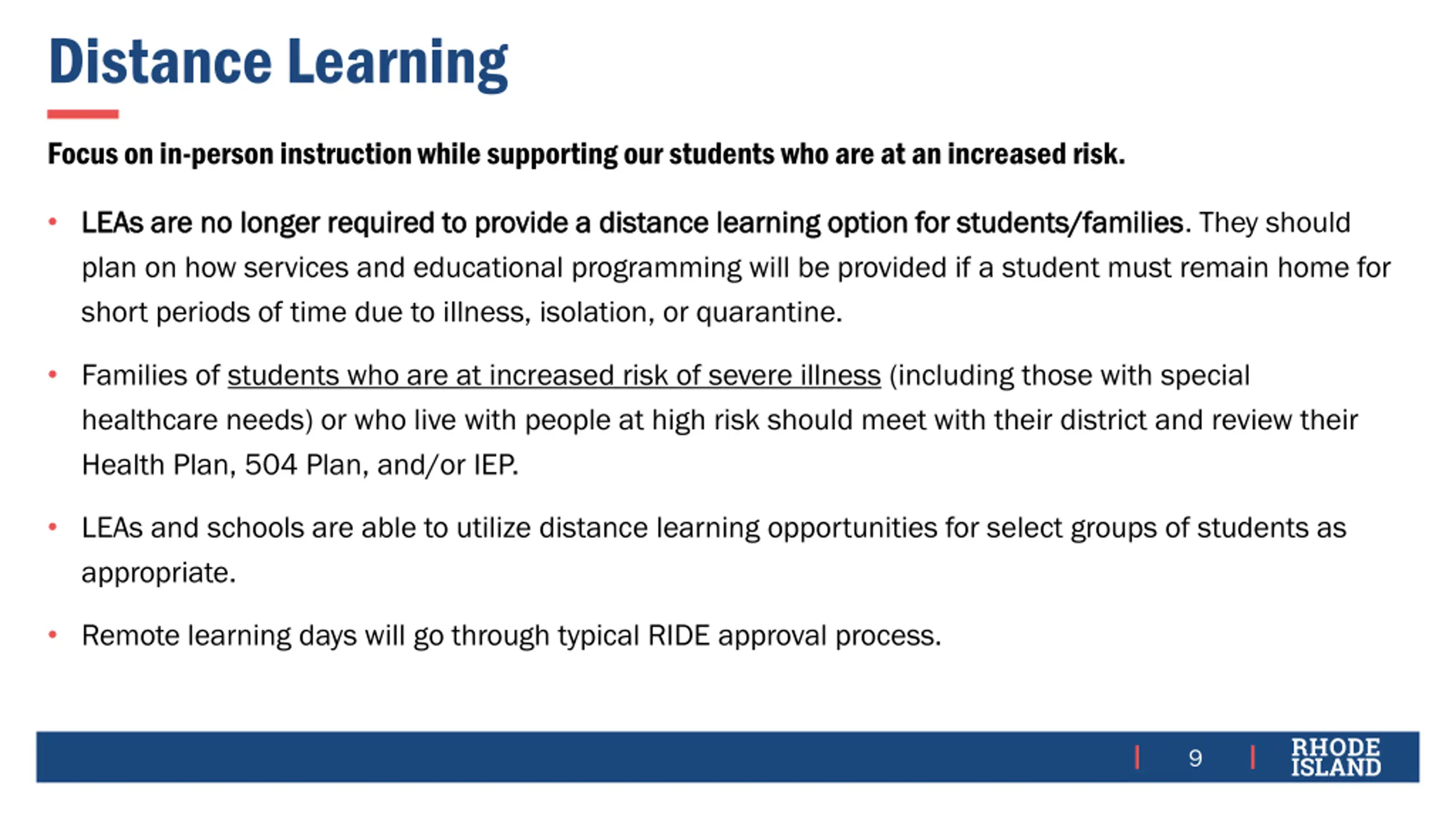 Distance Learning

Focus on in-person instruction while supporting our students who are at an increased risk.

• LEAs are no longer required to provide a distance learning option for students/families. They should plan on how services and educational programming will be provided if a student must remain home for short periods of time due to illness, isolation, or quarantine.

• Families of students who are at increased risk of severe illness (including those with special healthcare needs) or who live with people at high risk should meet with their district and review their Health Plan, 504 Plan, and/or IEP.

• LEAs and schools are able to utilize distance learning opportunities for select groups of students as appropriate.

• Remote learning days will go through typical RIDE approval process.

9

RHODE ISLAND